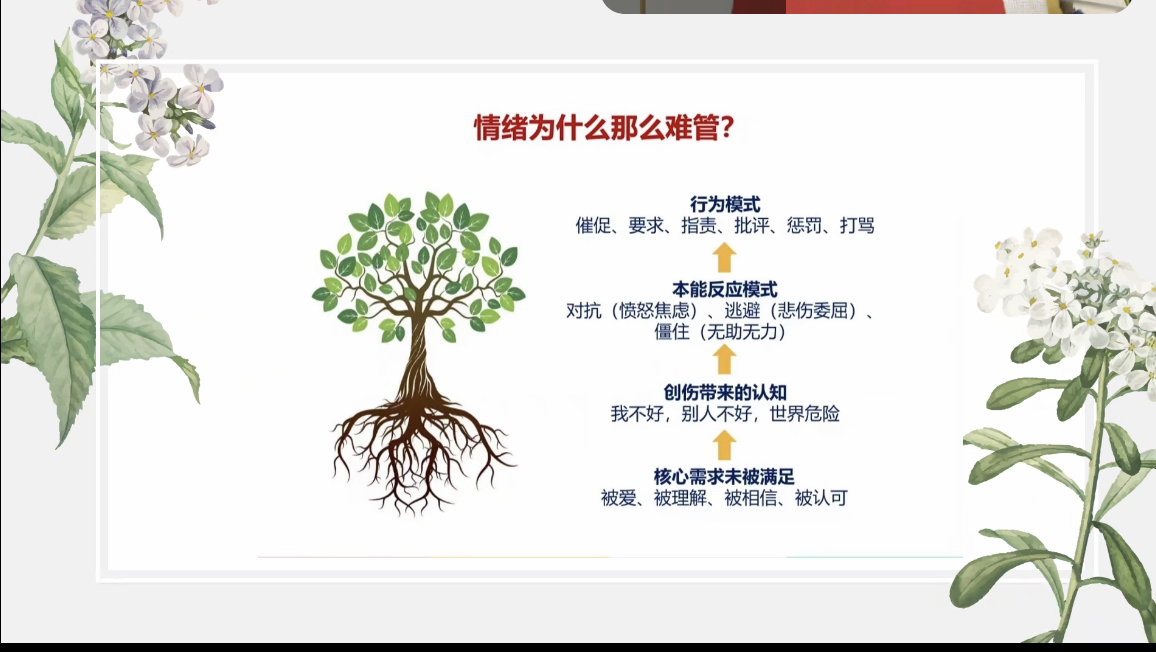 情绪为什么那么难管？

行为模式
催促、要求、指责、批评、惩罚、打骂

本能反应模式
对抗（愤怒焦虑）、逃避（悲伤委屈）、僵住（无助无力）

创伤带来的认知
我不好，别人不好，世界危险

核心需求未被满足
被爱、被理解、被相信、被认可